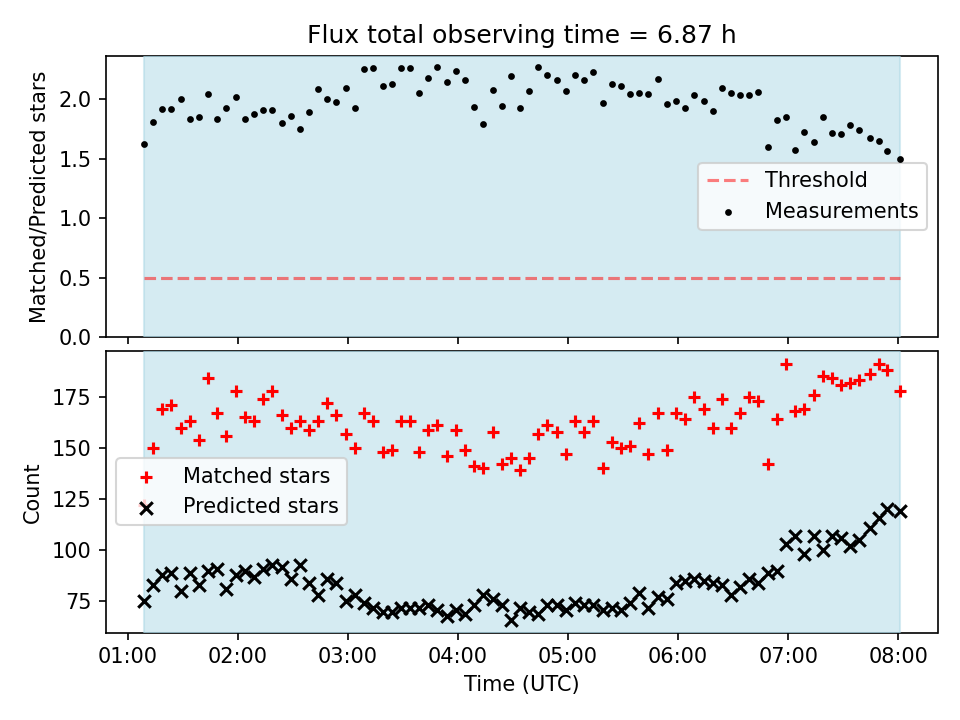 Flux total observing time = 6.87 h

Matched/Predicted stars

2.0
1.5
1.0
0.5
0.0

Threshold
Measurements

Count

175
150
125
100
75

Matched stars
Predicted stars

01:00 02:00 03:00 04:00 05:00 06:00 07:00 08:00

Time (UTC)